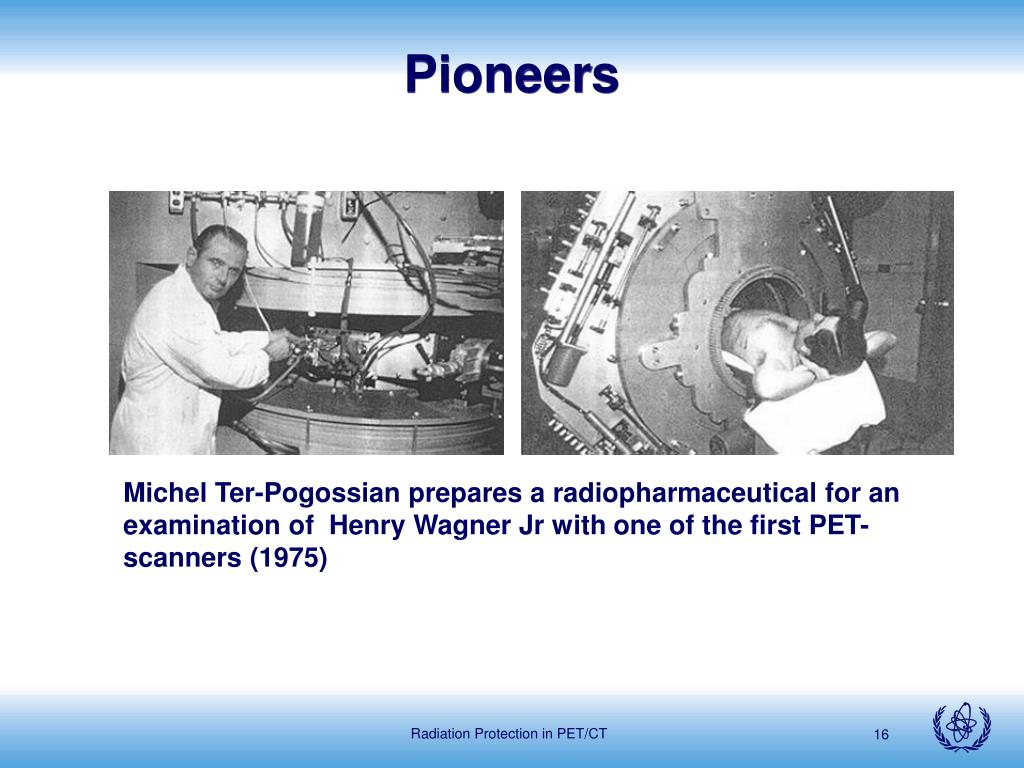 Pioneers

Michel Ter-Pogossian prepares a radiopharmaceutical for an examination of Henry Wagner Jr with one of the first PET-scanners (1975)

Radiation Protection in PET/CT

16